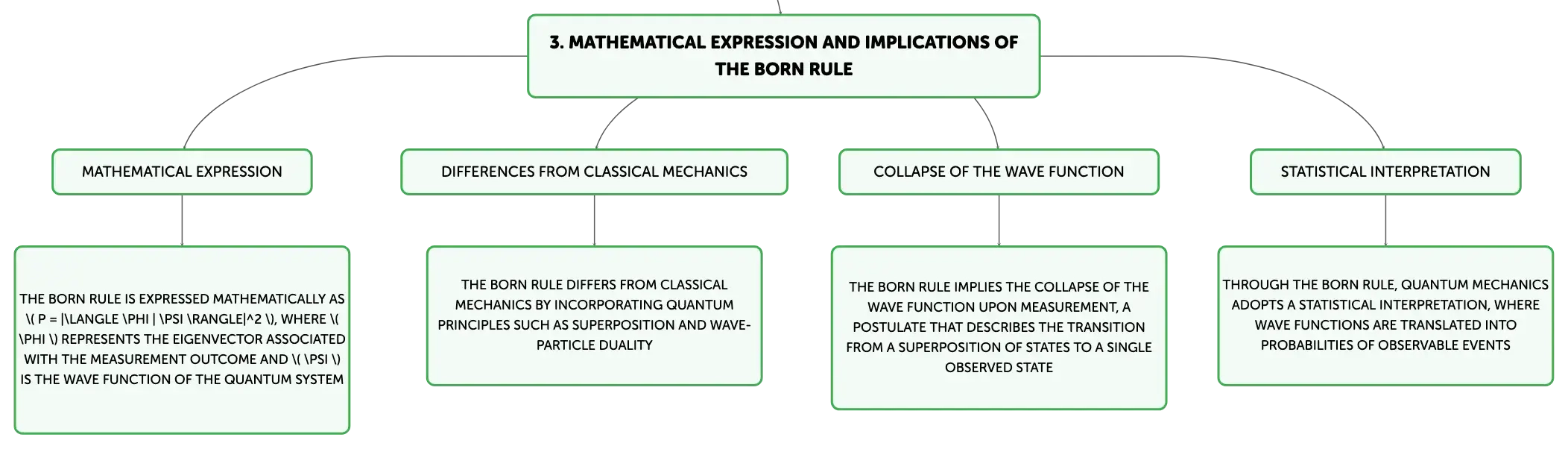 3. MATHEMATICAL EXPRESSION AND IMPLICATIONS OF THE BORN RULE

MATHEMATICAL EXPRESSION

THE BORN RULE IS EXPRESSED MATHEMATICALLY AS \( P = |\LANGLE \PHI | \PSI \RANGLE|^2 \), WHERE \( \PHI \) REPRESENTS THE EIGENVECTOR ASSOCIATED WITH THE MEASUREMENT OUTCOME AND \( \PSI \) IS THE WAVE FUNCTION OF THE QUANTUM SYSTEM

DIFFERENCES FROM CLASSICAL MECHANICS

THE BORN RULE DIFFERS FROM CLASSICAL MECHANICS BY INCORPORATING QUANTUM PRINCIPLES SUCH AS SUPERPOSITION AND WAVE-PARTICLE DUALITY

COLLAPSE OF THE WAVE FUNCTION

THE BORN RULE IMPLIES THE COLLAPSE OF THE WAVE FUNCTION UPON MEASUREMENT, A POSTULATE THAT DESCRIBES THE TRANSITION FROM A SUPERPOSITION OF STATES TO A SINGLE OBSERVED STATE

STATISTICAL INTERPRETATION

THROUGH THE BORN RULE, QUANTUM MECHANICS ADOPTS A STATISTICAL INTERPRETATION, WHERE WAVE FUNCTIONS ARE TRANSLATED INTO PROBABILITIES OF OBSERVABLE EVENTS